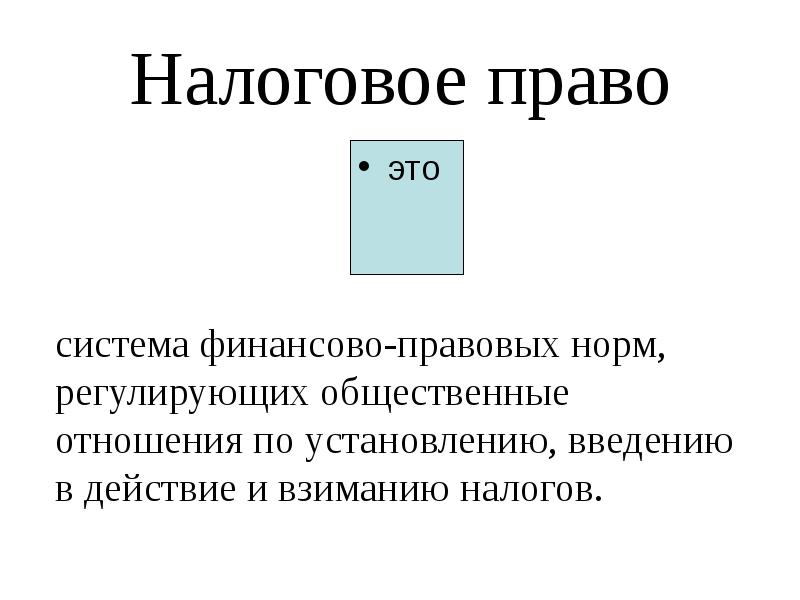 Налоговое право

• это

система финансово-правовых норм, регулирующих общественные отношения по установлению, введению в действие и взиманию налогов.